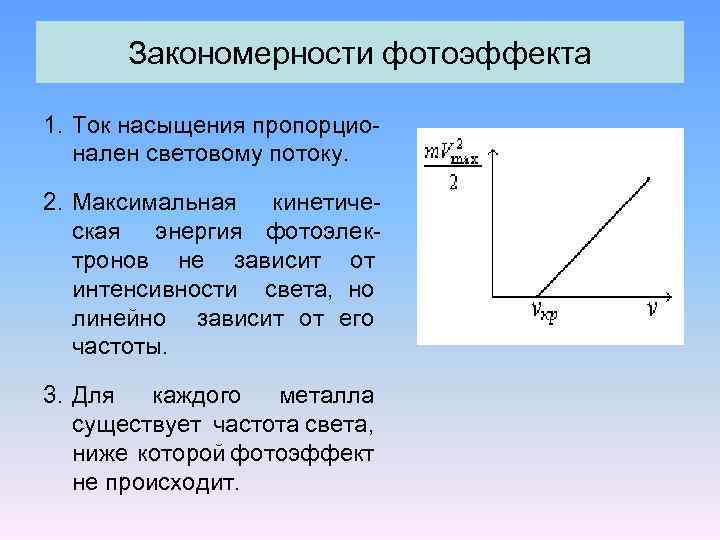 Закономерности фотоэффекта

1. Ток насыщения пропорционален световому потоку.

2. Максимальная кинетическая энергия фотоэлектронов не зависит от интенсивности света, но линейно зависит от его частоты.

3. Для каждого металла существует частота света, ниже которой фотоэффект не происходит.

$\frac{mV_{max}^2}{2}$

$\nu_{кр}$

$\nu$